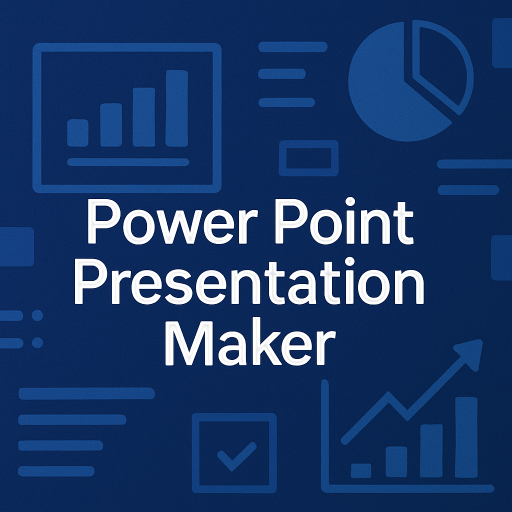 Power Point Presentation Maker